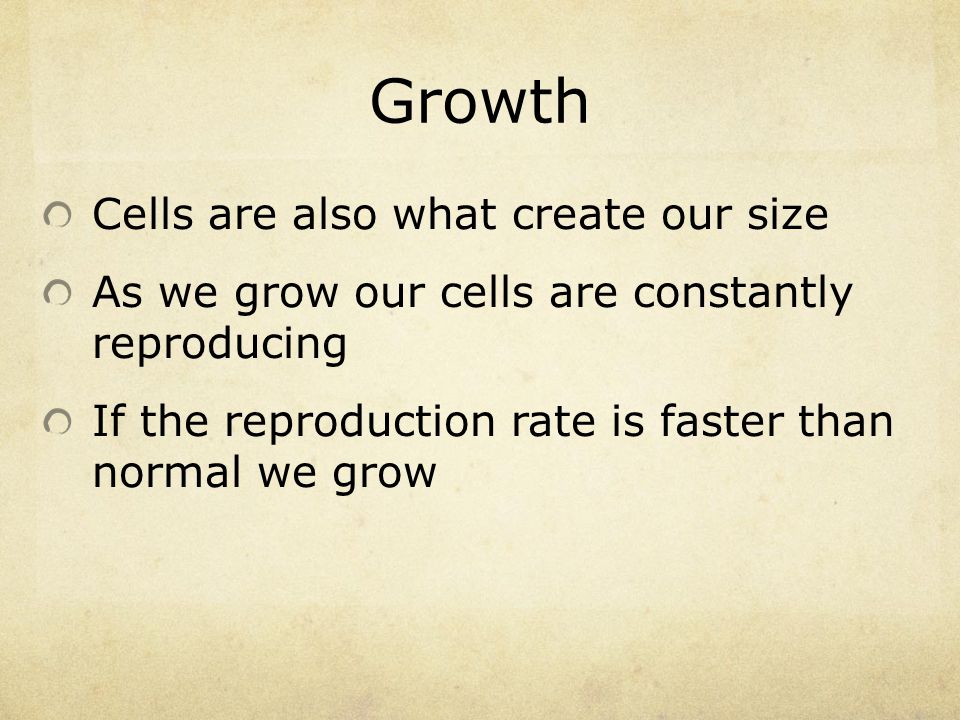 Growth

Cells are also what create our size

As we grow our cells are constantly reproducing

If the reproduction rate is faster than normal we grow